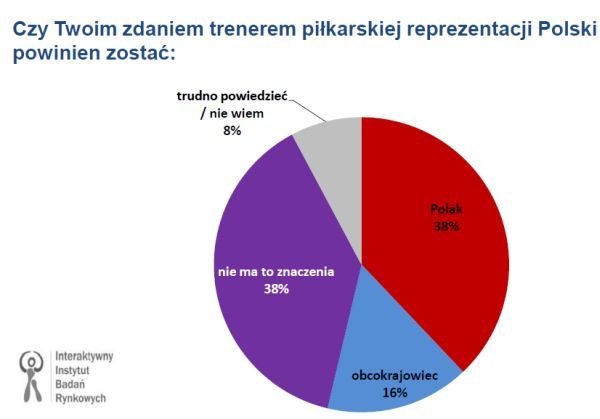 Czy Twoim zdaniem trenerem piłkarskiej reprezentacji Polski powinien zostać:

trudno powiedzieć / nie wiem
8%

Polak
38%

nie ma to znaczenia
38%

obcokrajowiec
16%

Interaktywny
Instytut
Badań
Rynkowych